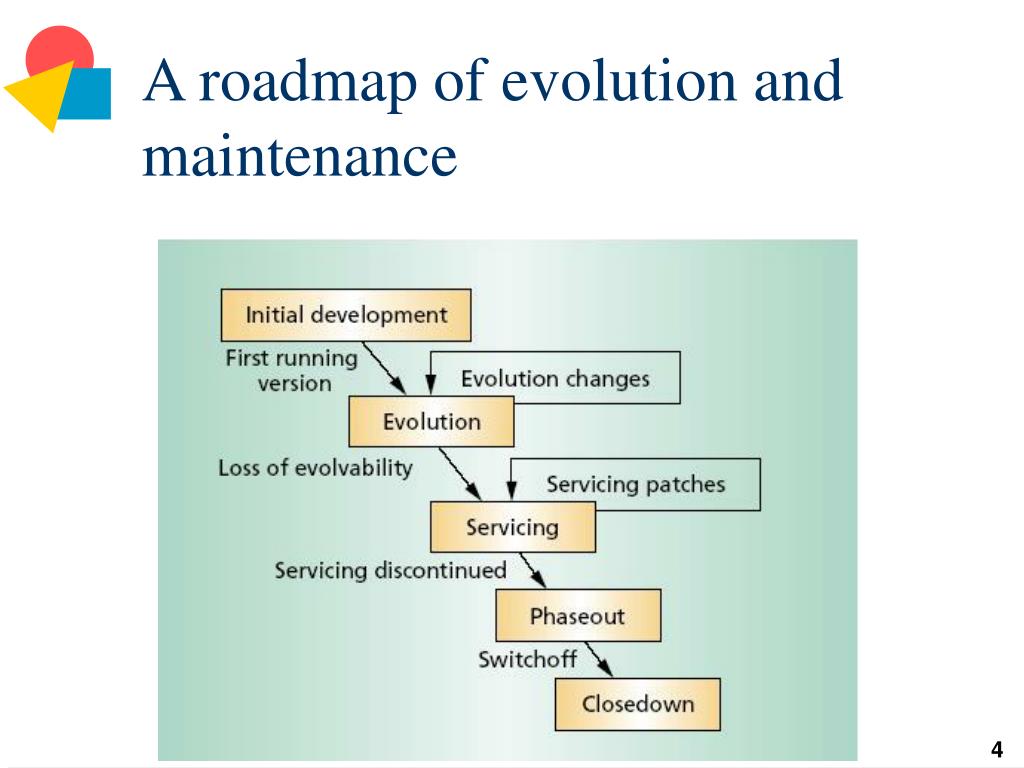 A roadmap of evolution and maintenance

Initial development

First running version

Evolution changes

Evolution

Loss of evolvability

Servicing patches

Servicing

Servicing discontinued

Phaseout

Switchoff

Closedown

4